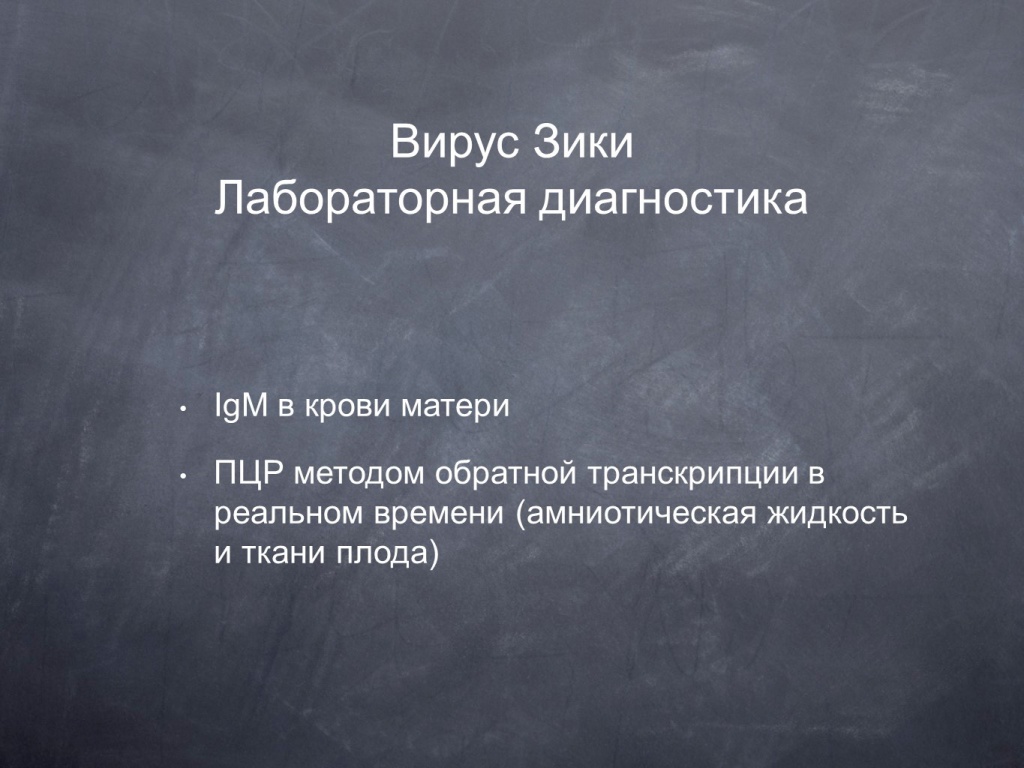 Вирус Зики
Лабораторная диагностика

• IgM в крови матери

• ПЦР методом обратной транскрипции в реальном времени (амниотическая жидкость и ткани плода)